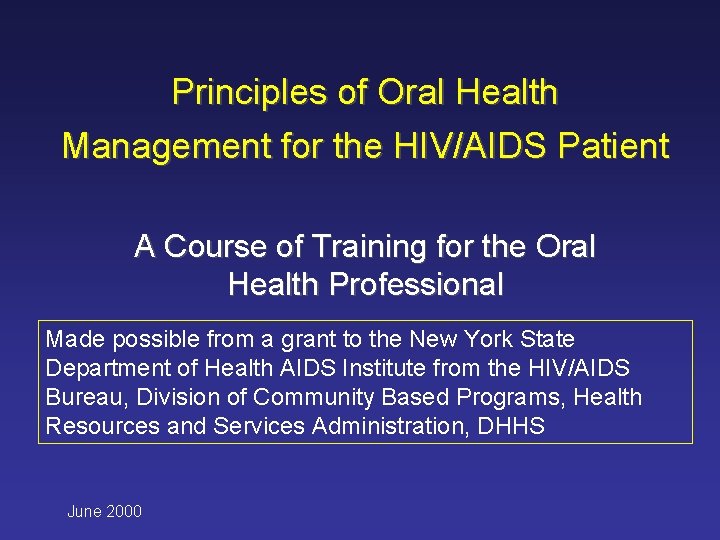 Principles of Oral Health Management for the HIV/AIDS Patient

A Course of Training for the Oral Health Professional

Made possible from a grant to the New York State Department of Health AIDS Institute from the HIV/AIDS Bureau, Division of Community Based Programs, Health Resources and Services Administration, DHHS

June 2000